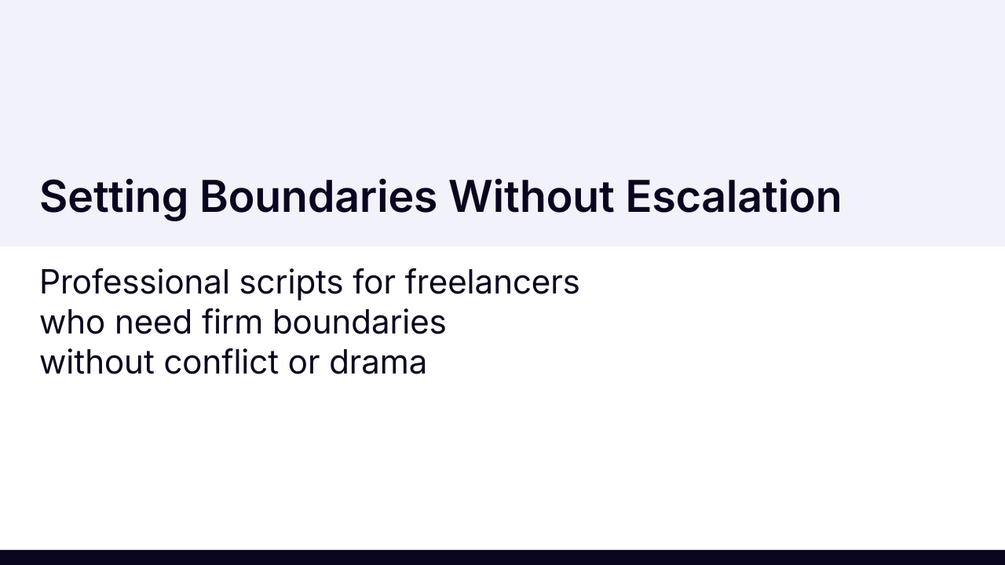 Setting Boundaries Without Escalation

Professional scripts for freelancers who need firm boundaries without conflict or drama